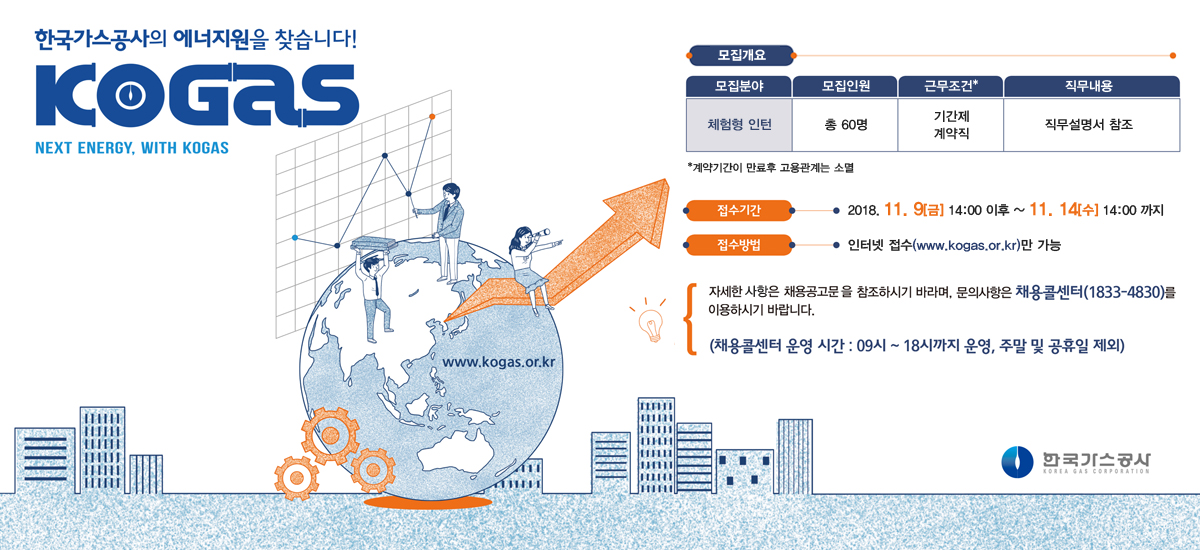 한국가스공사의 에너지원을 찾습니다!

KOGAS

NEXT ENERGY, WITH KOGAS

www.kogas.or.kr

모집개요

| 모집분야 | 모집인원 | 근무조건* | 직무내용 |
|---|---|---|---|
| 체험형 인턴 | 총 60명 | 기간제 계약직 | 직무설명서 참조 |

*계약기간이 만료후 고용관계는 소멸

접수기간 2018. 11. 9[금] 14:00 이후 ~ 11. 14[수] 14:00 까지

접수방법 인터넷 접수(www.kogas.or.kr)만 가능

자세한 사항은 채용공고문 을 참조하시기 바라며, 문의사항은 채용콜센터(1833-4830)를 이용하시기 바랍니다.

(채용콜센터 운영 시간 : 09시 ~ 18시까지 운영, 주말 및 공휴일 제외)

한국가스공사
KOREA GAS CORPORATION